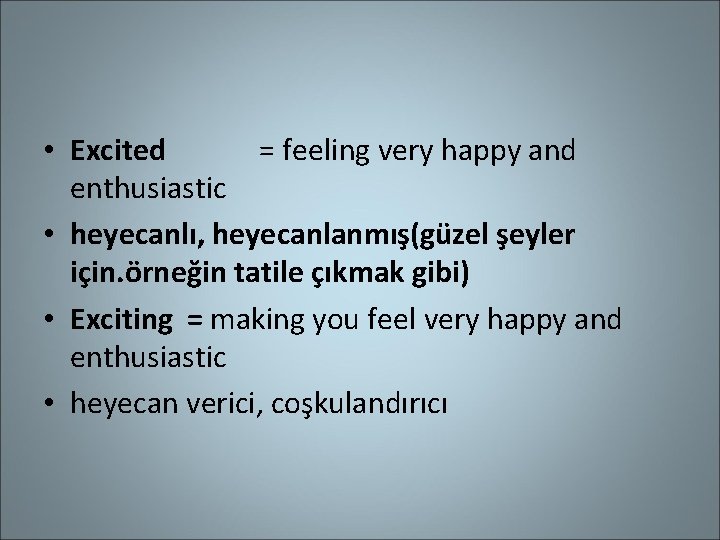 • Excited = feeling very happy and enthusiastic

• heyecanlı, heyecanlanmış(güzel şeyler için.örneğin tatile çıkmak gibi)

• Exciting = making you feel very happy and enthusiastic

• heyecan verici, coşkulandırıcı